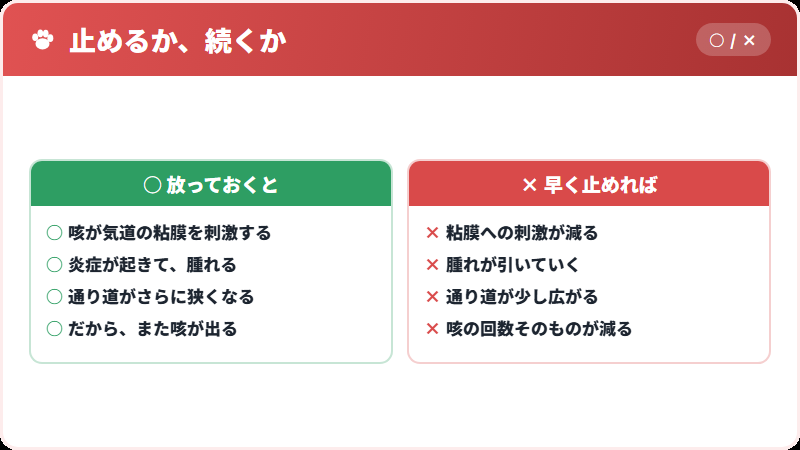 止めるか、続くか

○ / ×

○ 放っておくと

○ 咳が気道の粘膜を刺激する
○ 炎症が起きて、腫れる
○ 通り道がさらに狭くなる
○ だから、また咳が出る

× 早く止めれば

× 粘膜への刺激が減る
× 腫れが引いていく
× 通り道が少し広がる
× 咳の回数そのものが減る